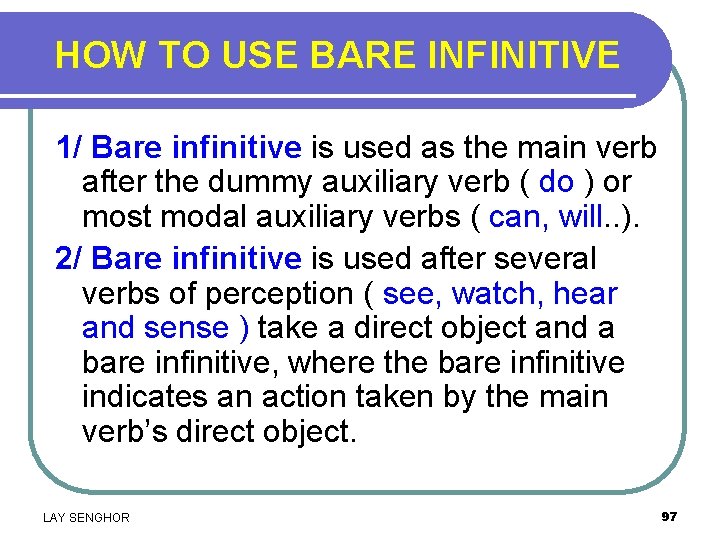 HOW TO USE BARE INFINITIVE

1/ Bare infinitive is used as the main verb after the dummy auxiliary verb ( do ) or most modal auxiliary verbs ( can, will..).

2/ Bare infinitive is used after several verbs of perception ( see, watch, hear and sense ) take a direct object and a bare infinitive, where the bare infinitive indicates an action taken by the main verb's direct object.

LAY SENGHOR

97